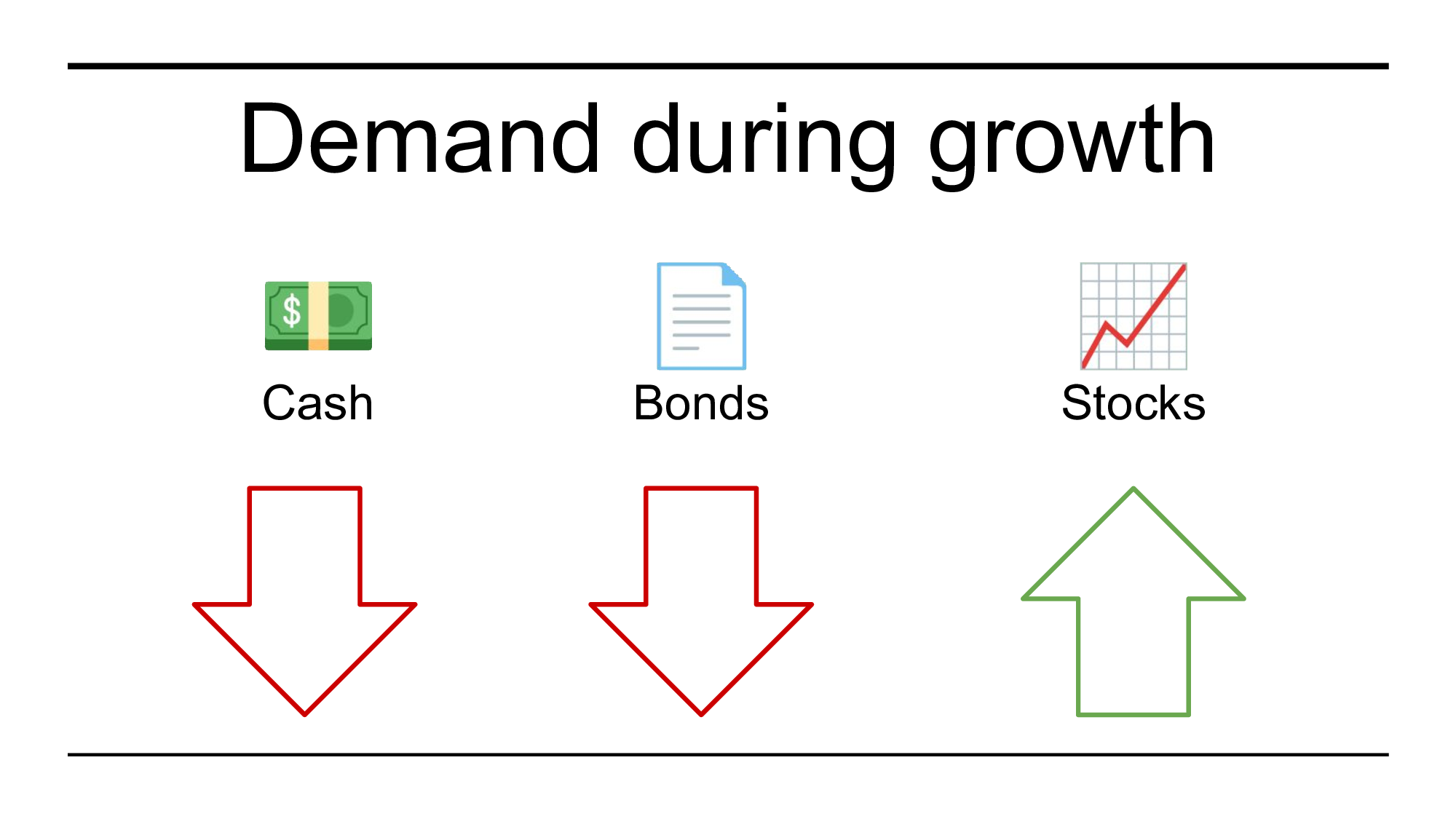 Demand during growth

$

Cash

Bonds

Stocks